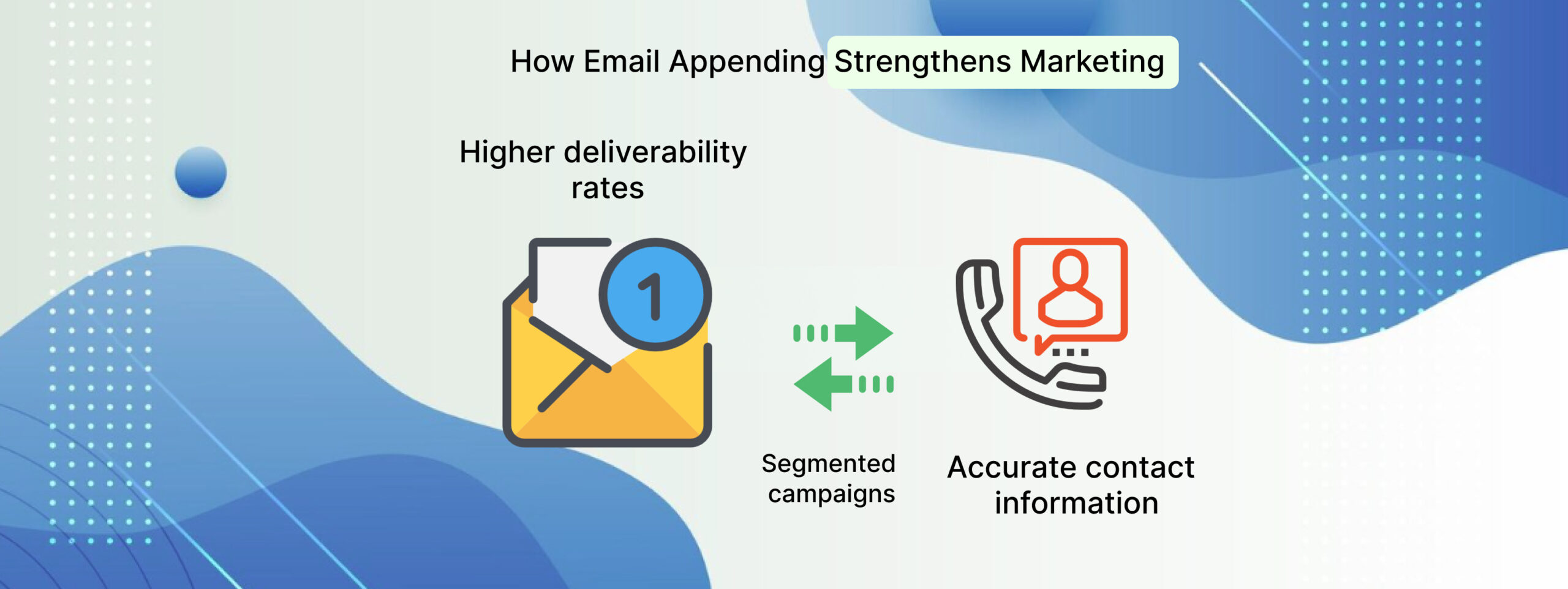 How Email Appending Strengthens Marketing

Higher deliverability rates

1

Segmented campaigns

Accurate contact information